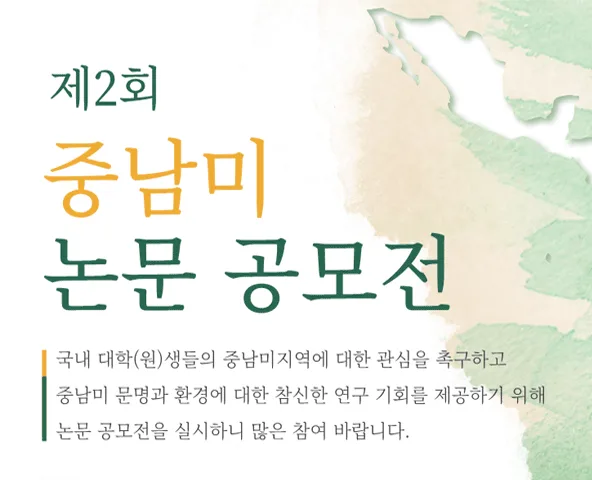 제2회

중남미
논문 공모전

국내 대학(원)생들의 중남미지역에 대한 관심을 촉구하고 중남미 문명과 환경에 대한 참신한 연구 기회를 제공하기 위해 논문 공모전을 실시하니 많은 참여 바랍니다.